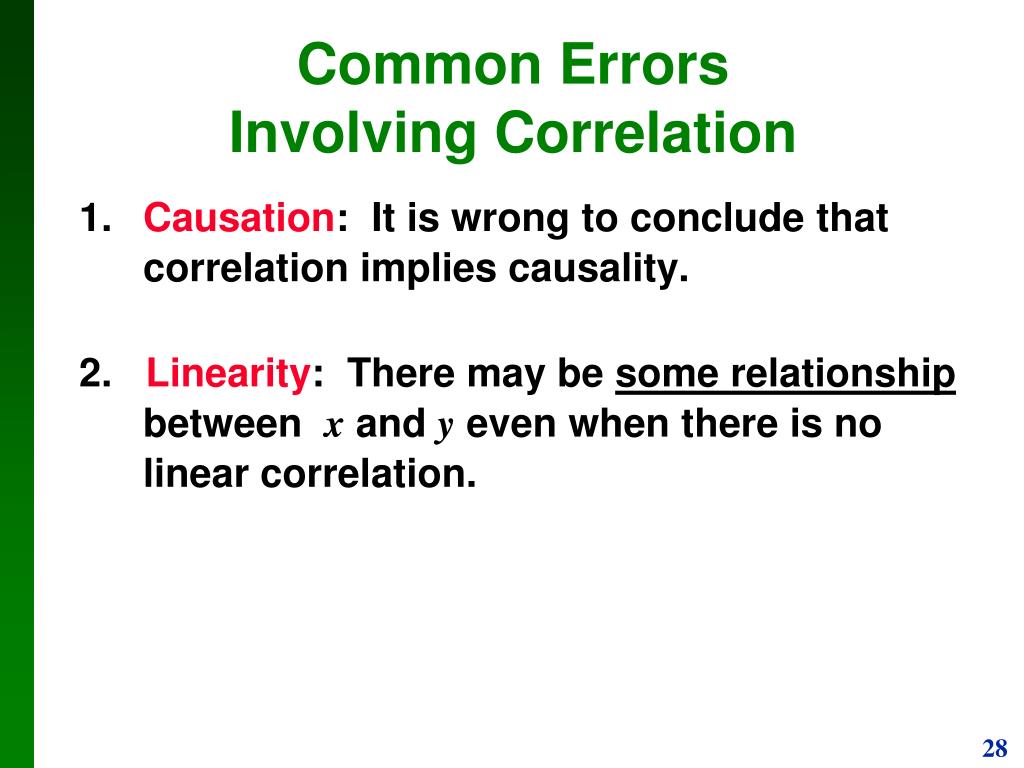 Common Errors
Involving Correlation

1. Causation: It is wrong to conclude that correlation implies causality.

2. Linearity: There may be some relationship between $x$ and $y$ even when there is no linear correlation.

28